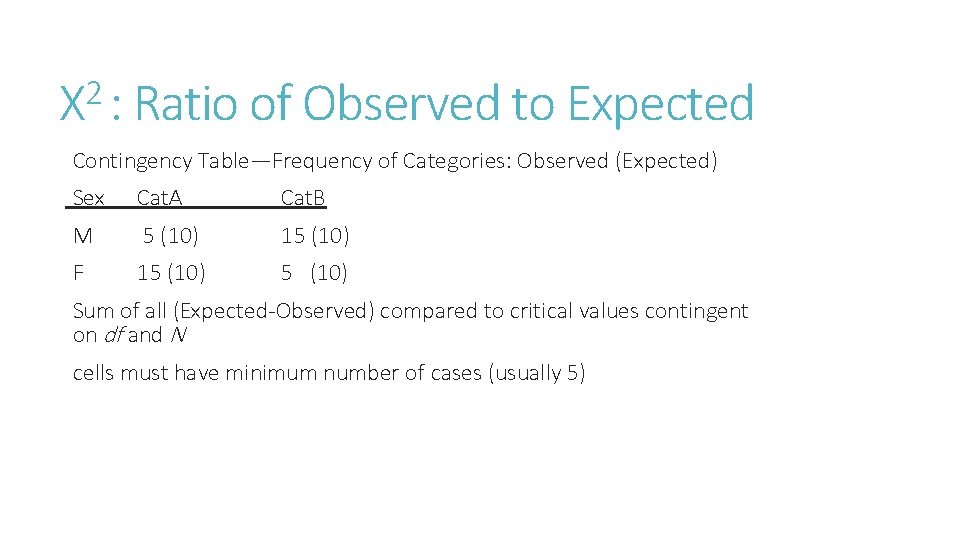 $X^2$ : Ratio of Observed to Expected

Contingency Table—Frequency of Categories: Observed (Expected)

| Sex | CatA | CatB |
|---|---|---|
| M | 5 (10) | 15 (10) |
| F | 15 (10) | 5 (10) |

Sum of all (Expected-Observed) compared to critical values contingent on *df* and *N*

cells must have minimum number of cases (usually 5)